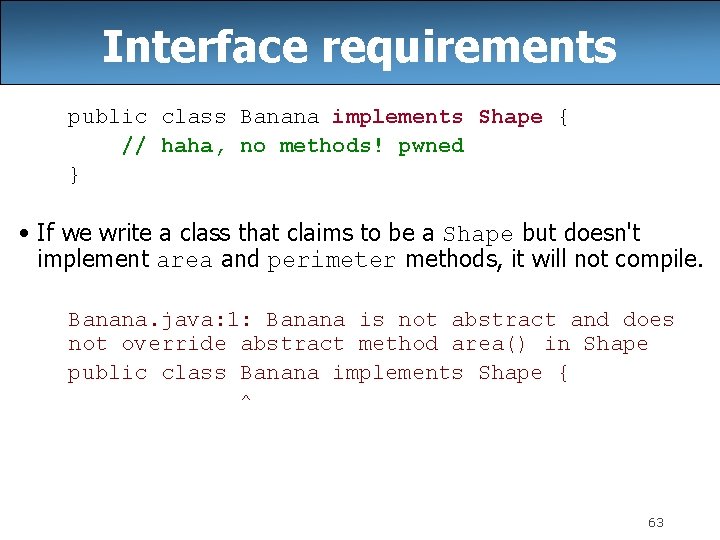 Interface requirements

public class Banana implements Shape {
    // haha, no methods! pwned
}

• If we write a class that claims to be a Shape but doesn't implement area and perimeter methods, it will not compile.

Banana.java:1: Banana is not abstract and does not override abstract method area() in Shape
public class Banana implements Shape {
              ^

63